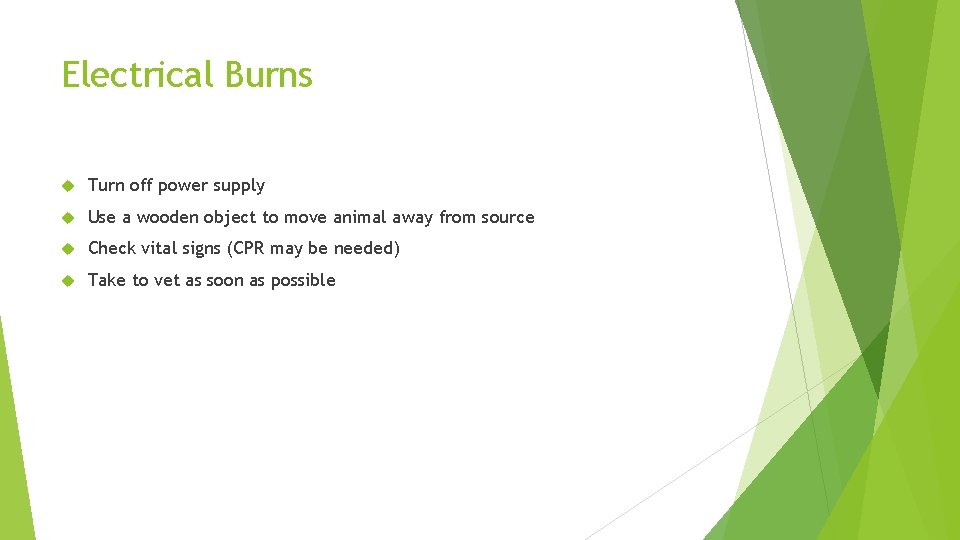 Electrical Burns

Turn off power supply

Use a wooden object to move animal away from source

Check vital signs (CPR may be needed)

Take to vet as soon as possible